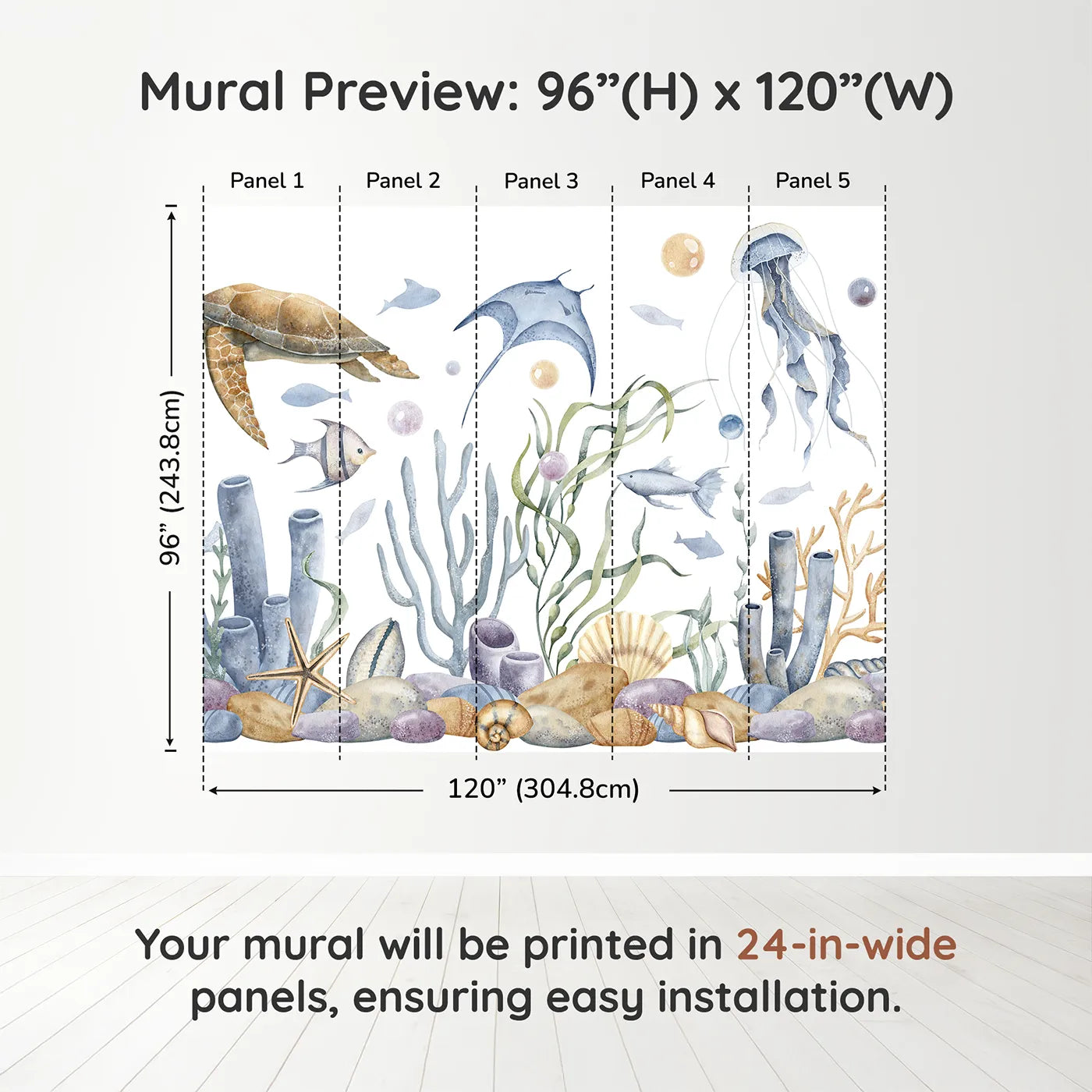 Mural Preview: 96”(H) x 120”(W)

Panel 1
Panel 2
Panel 3
Panel 4
Panel 5

96” (243.8cm)

120” (304.8cm)

Your mural will be printed in 24-in-wide panels, ensuring easy installation.